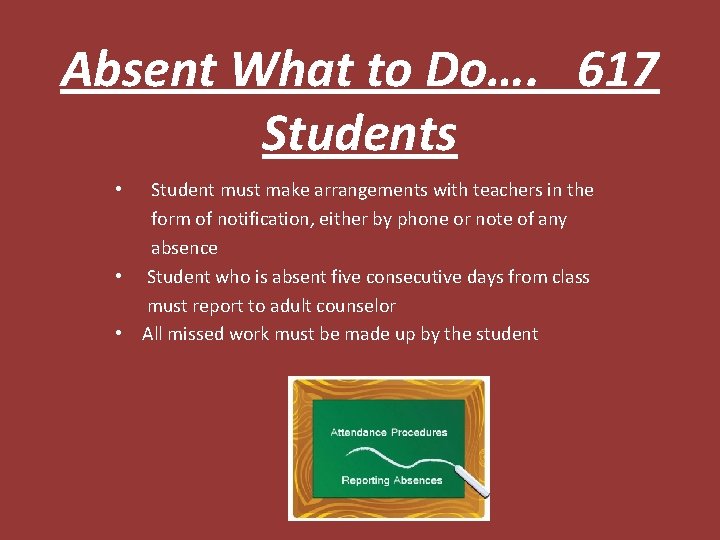 Absent What to Do…. 617 Students

• Student must make arrangements with teachers in the form of notification, either by phone or note of any absence
• Student who is absent five consecutive days from class must report to adult counselor
• All missed work must be made up by the student

Attendance Procedures

Reporting Absences